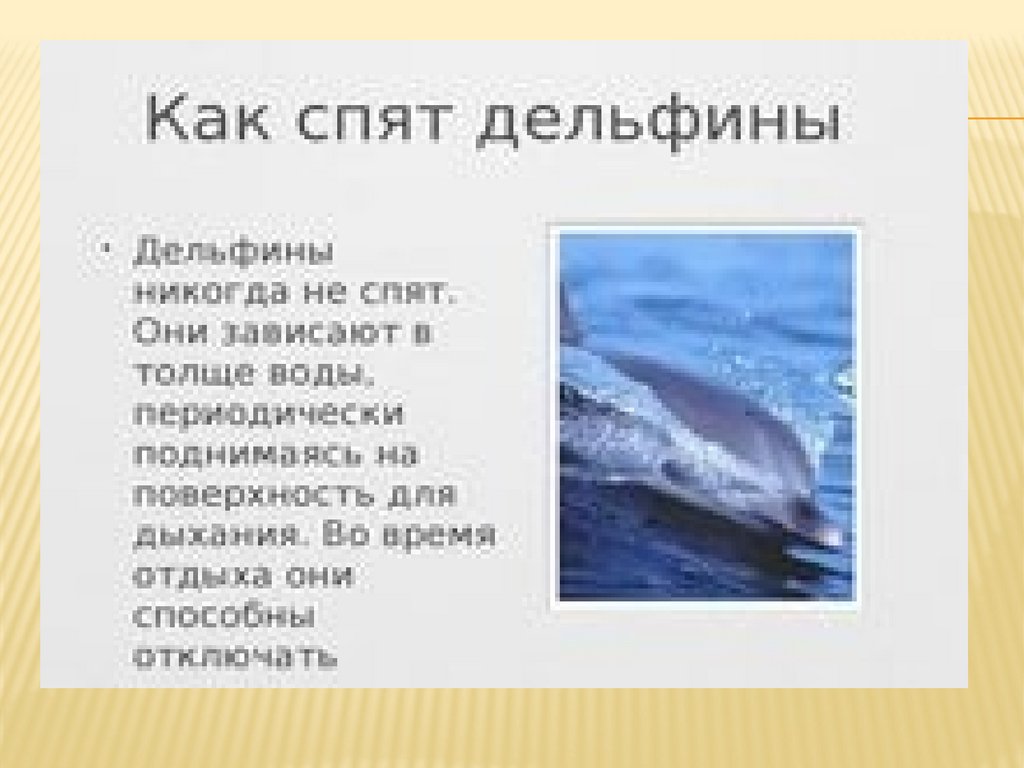 Как спят дельфины

• Дельфины никогда не спят. Они зависают в толще воды, периодически поднимаясь на поверхность для дыхания. Во время отдыха они способны отключать